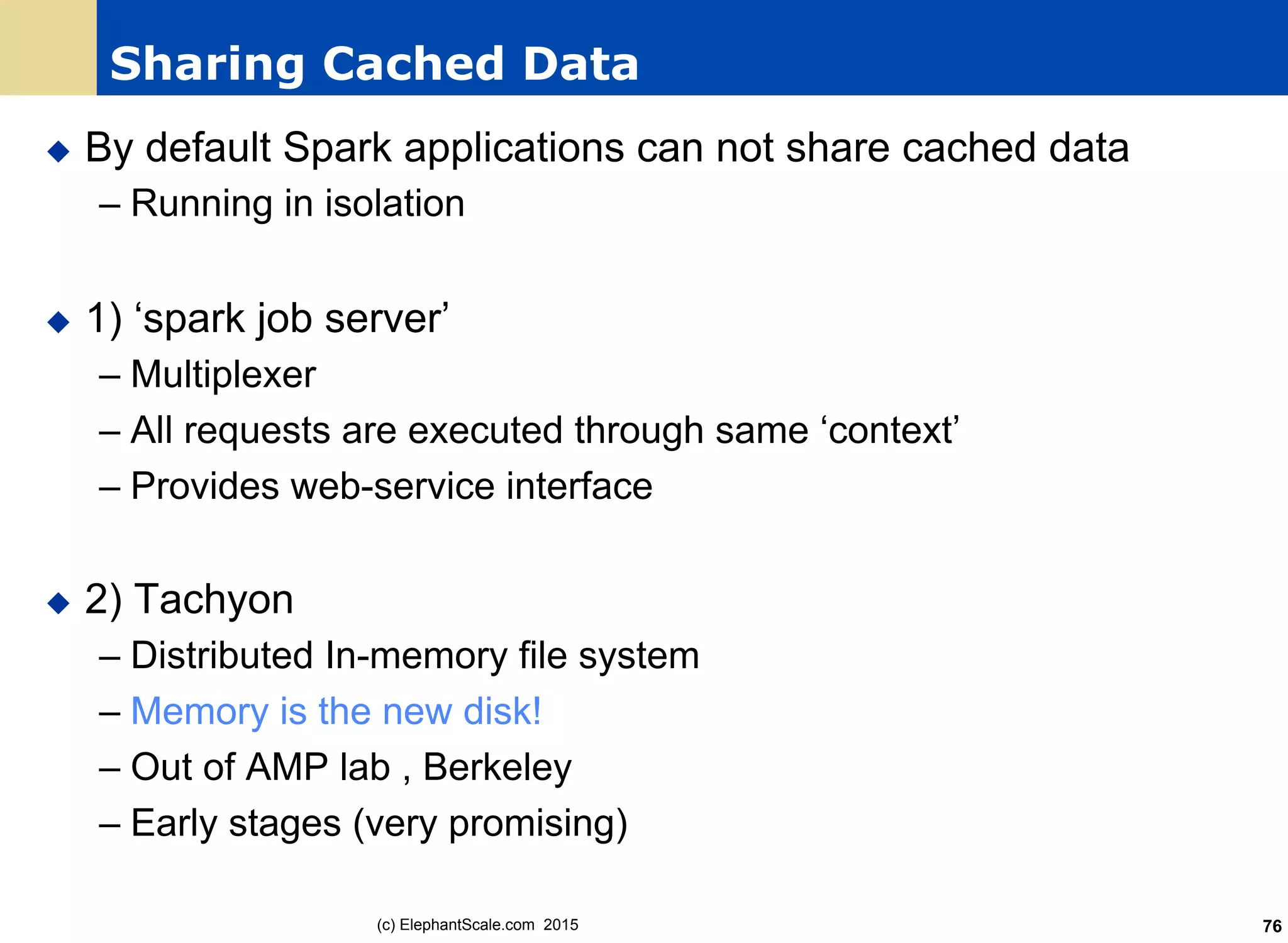 Sharing Cached Data

◆ By default Spark applications can not share cached data
– Running in isolation

◆ 1) ‘spark job server’
– Multiplexer
– All requests are executed through same ‘context’
– Provides web-service interface

◆ 2) Tachyon
– Distributed In-memory file system
– Memory is the new disk!
– Out of AMP lab , Berkeley
– Early stages (very promising)

(c) ElephantScale.com 2015

76